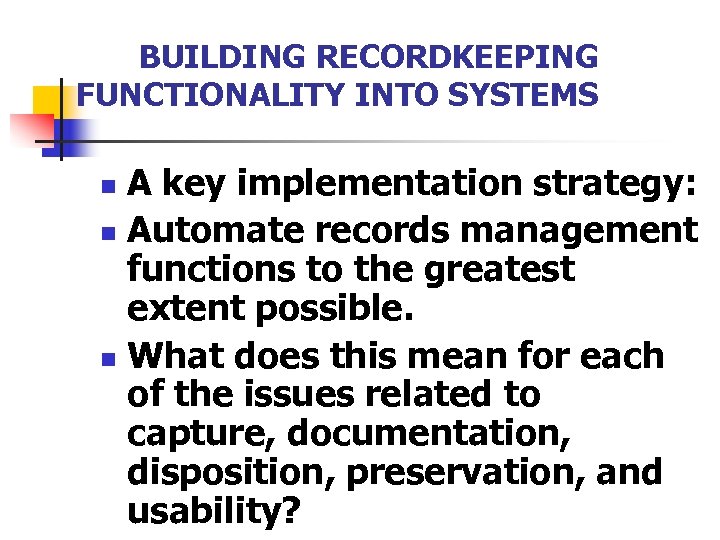 BUILDING RECORDKEEPING FUNCTIONALITY INTO SYSTEMS

- A key implementation strategy:
- Automate records management functions to the greatest extent possible.
- What does this mean for each of the issues related to capture, documentation, disposition, preservation, and usability?